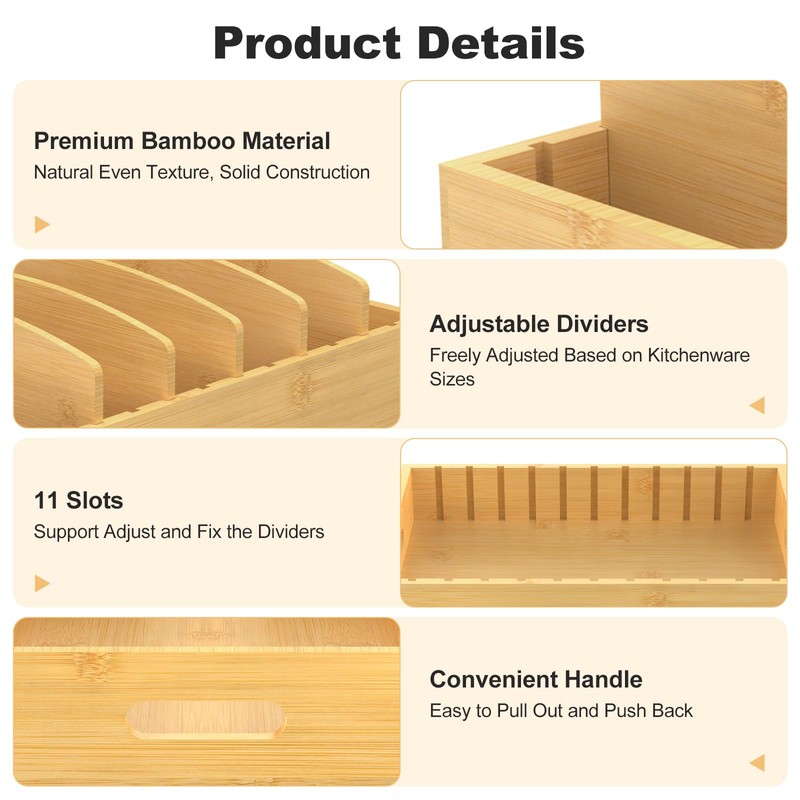 Product Details

Premium Bamboo Material
Natural Even Texture, Solid Construction

Adjustable Dividers
Freely Adjusted Based on Kitchenware Sizes

11 Slots
Support Adjust and Fix the Dividers

Convenient Handle
Easy to Pull Out and Push Back